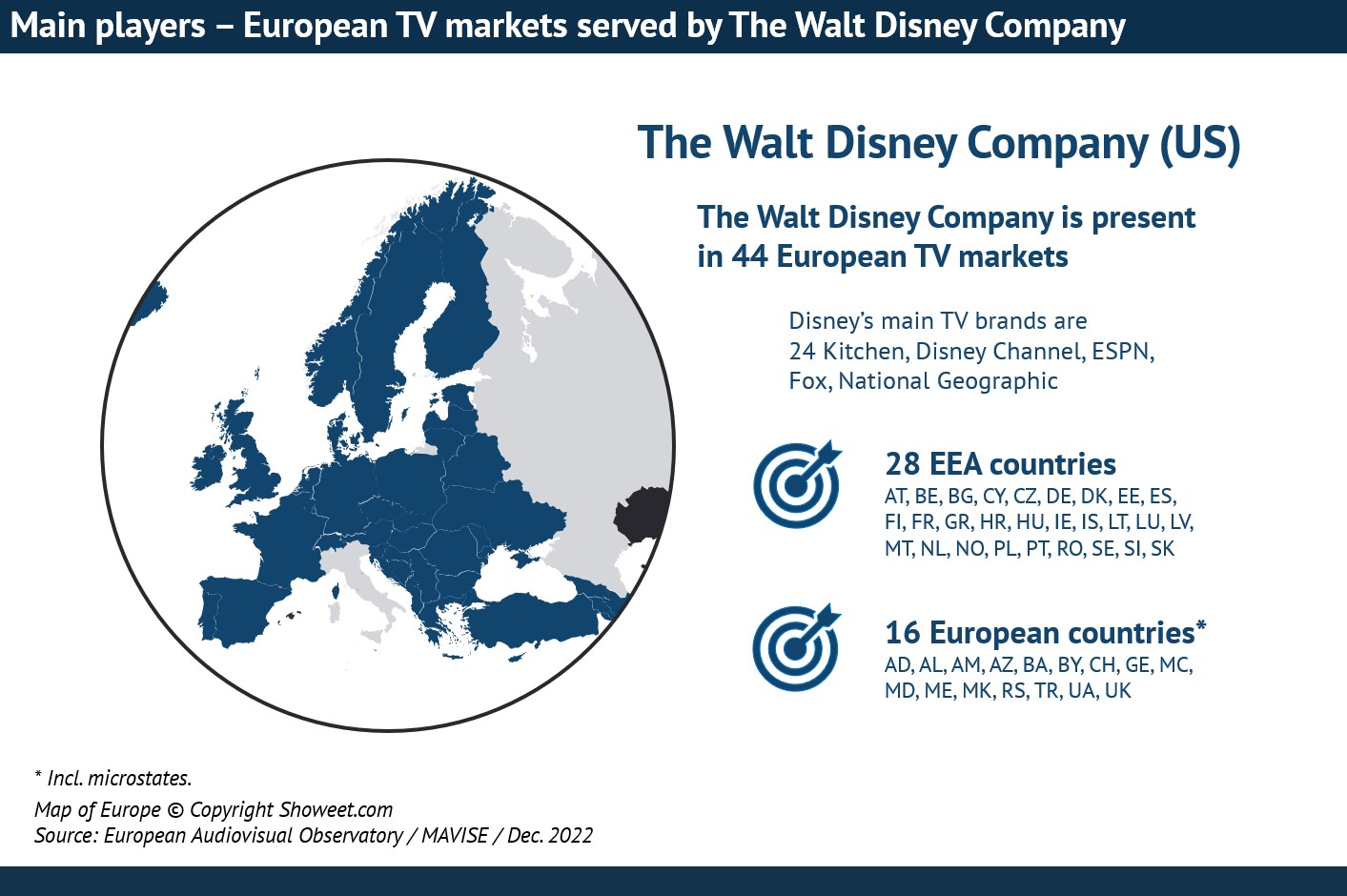 Main players – European TV markets served by The Walt Disney Company

The Walt Disney Company (US)

The Walt Disney Company is present in 44 European TV markets

Disney's main TV brands are 24 Kitchen, Disney Channel, ESPN, Fox, National Geographic

28 EEA countries
AT, BE, BG, CY, CZ, DE, DK, EE, ES, FI, FR, GR, HR, HU, IE, IS, LT, LU, LV, MT, NL, NO, PL, PT, RO, SE, SI, SK

16 European countries*
AD, AL, AM, AZ, BA, BY, CH, GE, MC, MD, ME, MK, RS, TR, UA, UK

* Incl. microstates.
Map of Europe © Copyright Showeet.com
Source: European Audiovisual Observatory / MAVISE / Dec. 2022